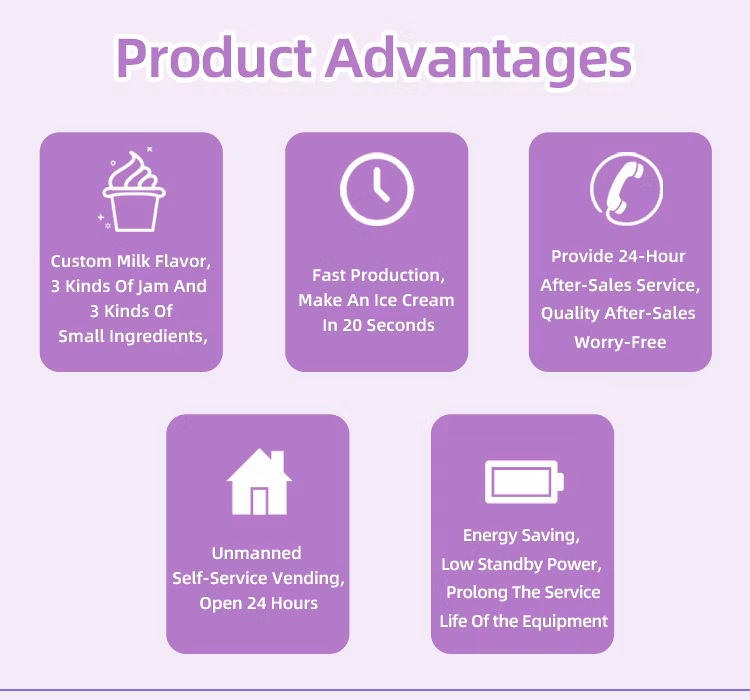 Product Advantages

Custom Milk Flavor, 3 Kinds Of Jam And 3 Kinds Of Small Ingredients,

Fast Production, Make An Ice Cream In 20 Seconds

Provide 24-Hour After-Sales Service, Quality After-Sales Worry-Free

Unmanned Self-Service Vending, Open 24 Hours

Energy Saving, Low Standby Power, Prolong The Service Life Of the Equipment